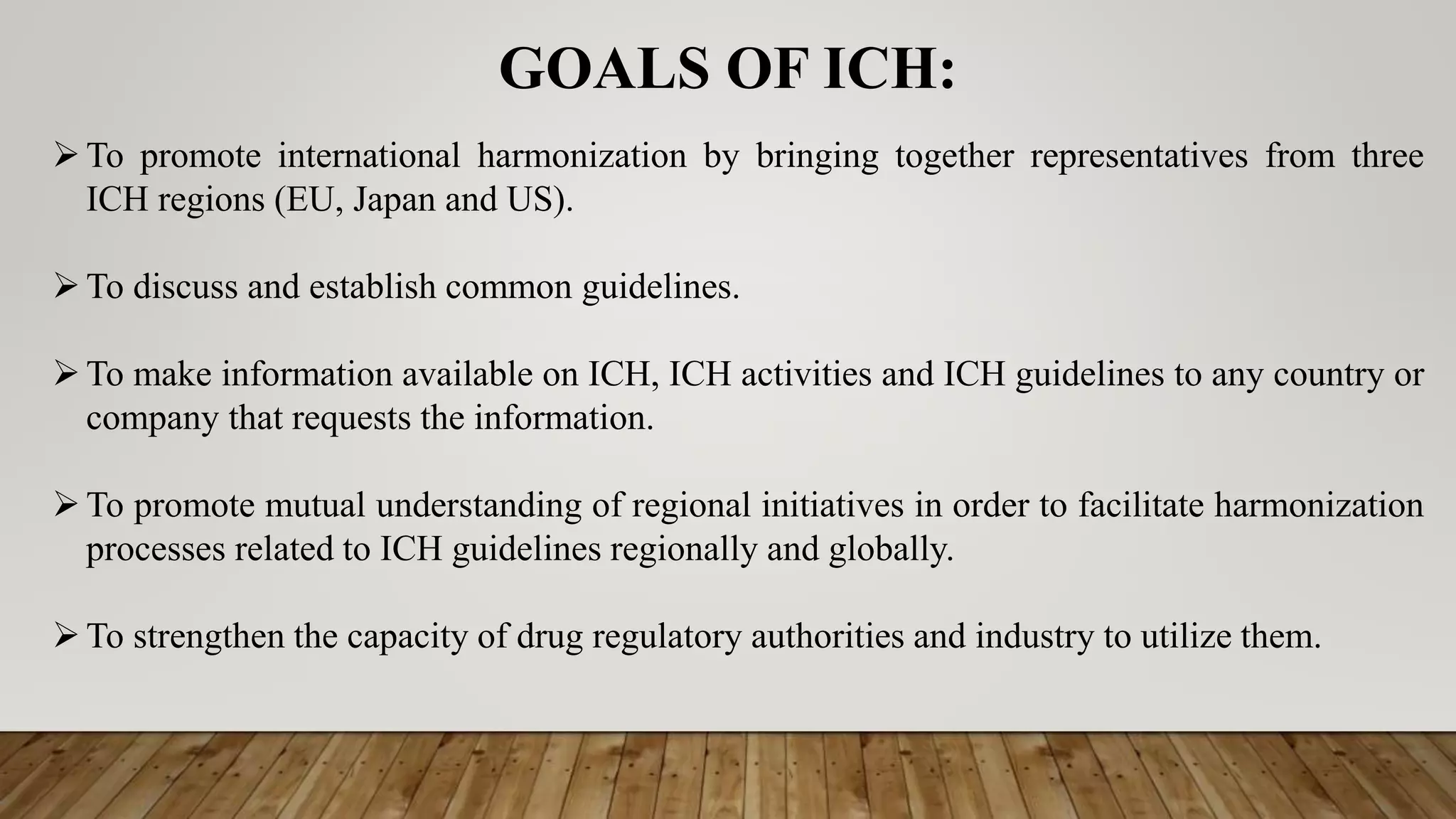 GOALS OF ICH:

➢ To promote international harmonization by bringing together representatives from three ICH regions (EU, Japan and US).

➢ To discuss and establish common guidelines.

➢ To make information available on ICH, ICH activities and ICH guidelines to any country or company that requests the information.

➢ To promote mutual understanding of regional initiatives in order to facilitate harmonization processes related to ICH guidelines regionally and globally.

➢ To strengthen the capacity of drug regulatory authorities and industry to utilize them.